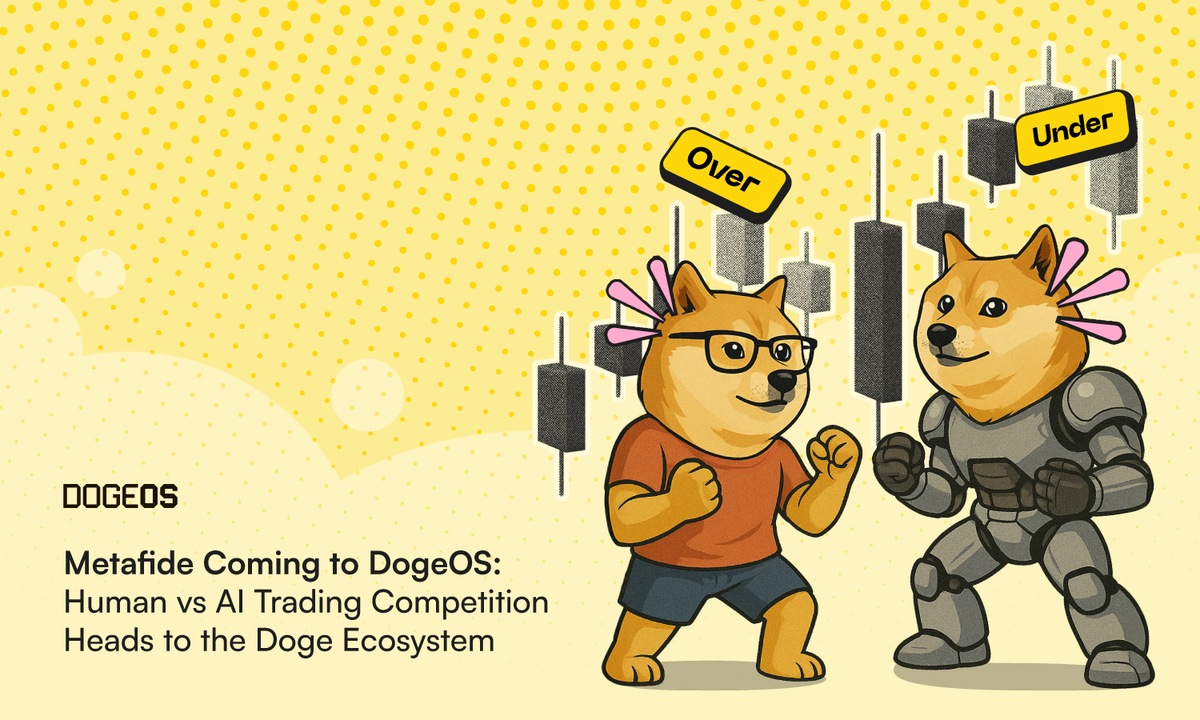 Over

Under

DOGEOS

Metafide Coming to DogeOS: Human vs AI Trading Competition Heads to the Doge Ecosystem